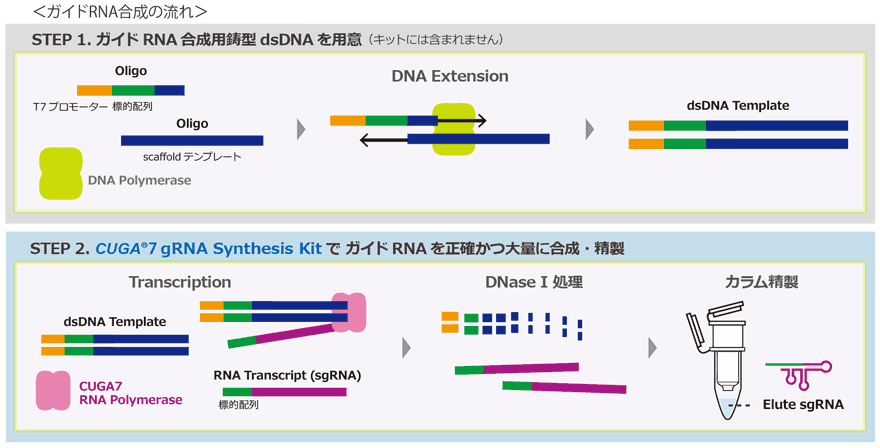 ＜ガイドRNA合成の流れ＞

STEP 1. ガイド RNA 合成用鋳型 dsDNA を用意（キットには含まれません）

Oligo

T7 プロモーター 標的配列

Oligo

scaffold テンプレート

DNA Polymerase

DNA Extension

dsDNA Template

STEP 2. CUGA®7 gRNA Synthesis Kit で ガイド RNA を正確かつ大量に合成・精製

Transcription

dsDNA Template

CUGA7
RNA Polymerase

RNA Transcript (sgRNA)

標的配列

DNase I 処理

カラム精製

Elute sgRNA